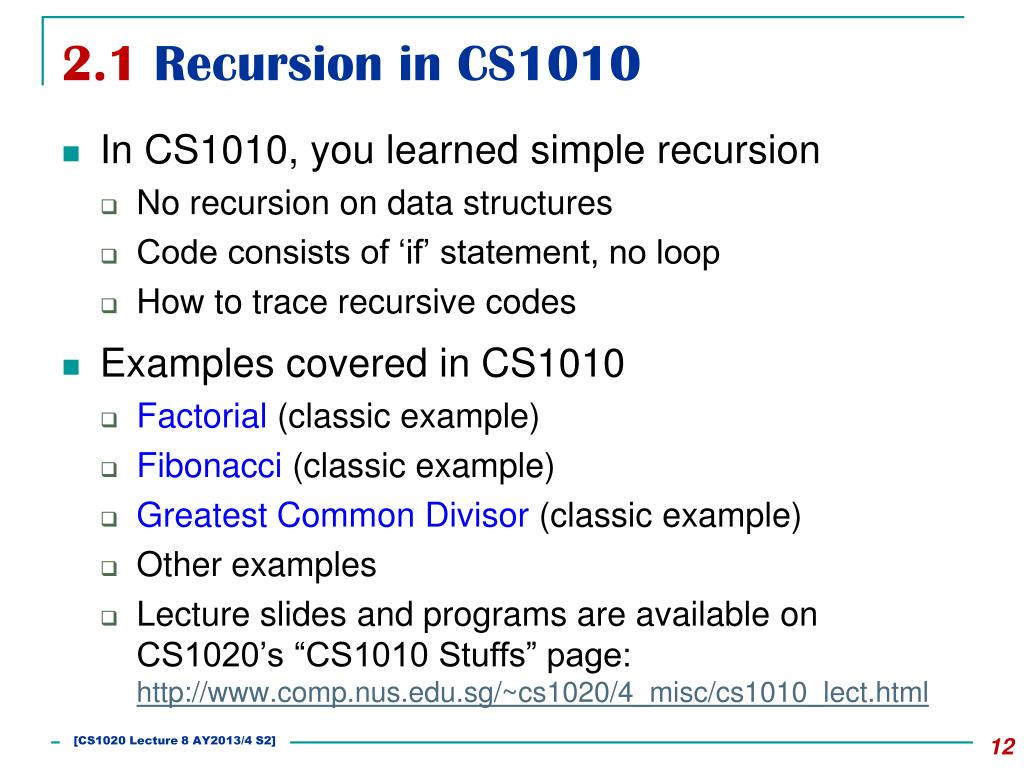 2.1 Recursion in CS1010

In CS1010, you learned simple recursion

No recursion on data structures

Code consists of ‘if’ statement, no loop

How to trace recursive codes

Examples covered in CS1010

Factorial (classic example)

Fibonacci (classic example)

Greatest Common Divisor (classic example)

Other examples

Lecture slides and programs are available on CS1020’s “CS1010 Stuffs” page: http://www.comp.nus.edu.sg/~cs1020/4_misc/cs1010_lect.html

[CS1020 Lecture 8 AY2013/4 S2]

12